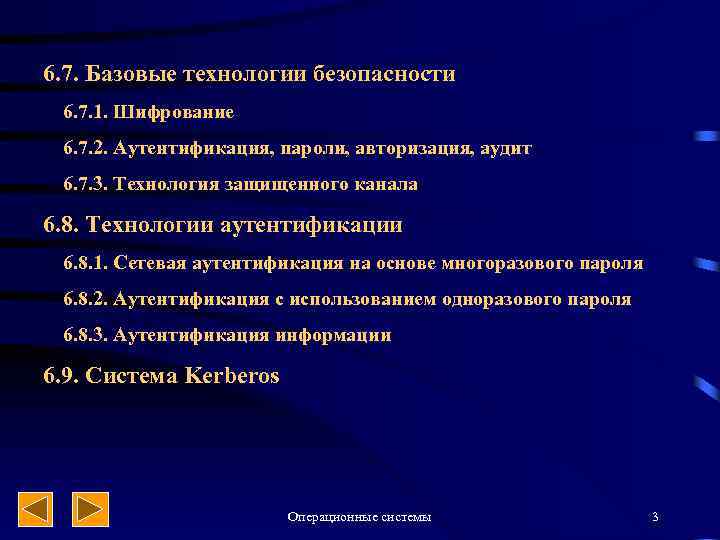 6.7. Базовые технологии безопасности

6.7.1. Шифрование

6.7.2. Аутентификация, пароли, авторизация, аудит

6.7.3. Технология защищенного канала

6.8. Технологии аутентификации

6.8.1. Сетевая аутентификация на основе многоразового пароля

6.8.2. Аутентификация с использованием одноразового пароля

6.8.3. Аутентификация информации

6.9. Система Kerberos

Операционные системы

3